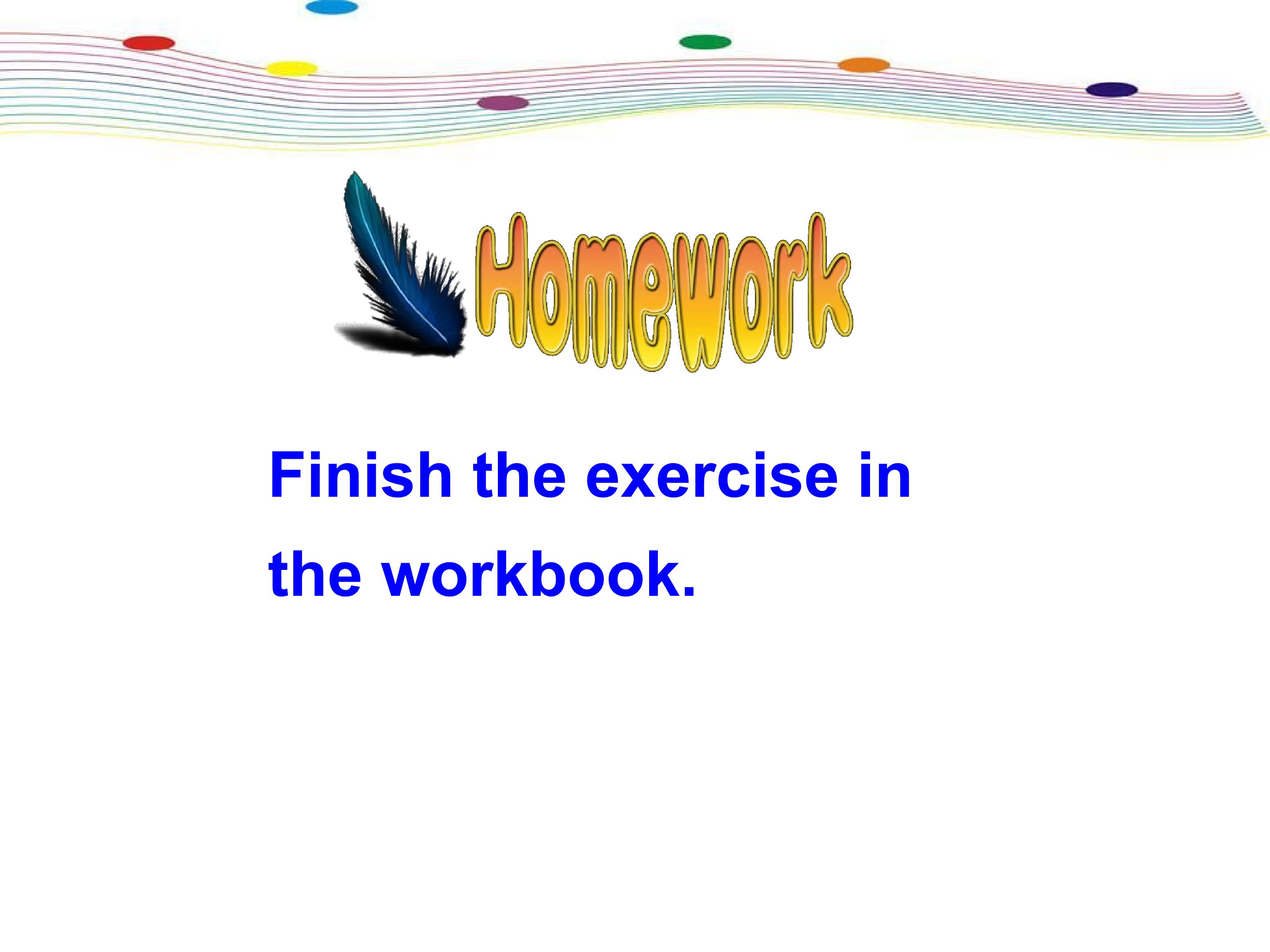 Homework

Finish the exercise in the workbook.